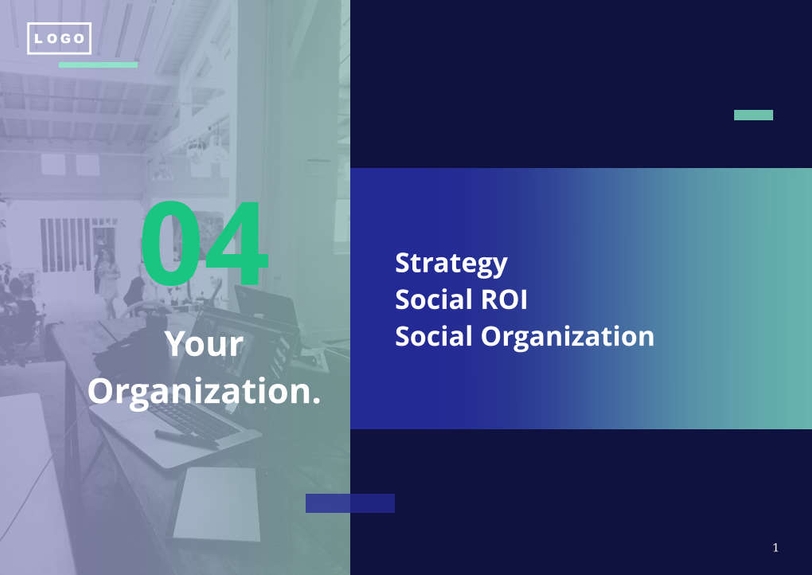 LOGO

04

Your Organization.

Strategy
Social ROI
Social Organization

1